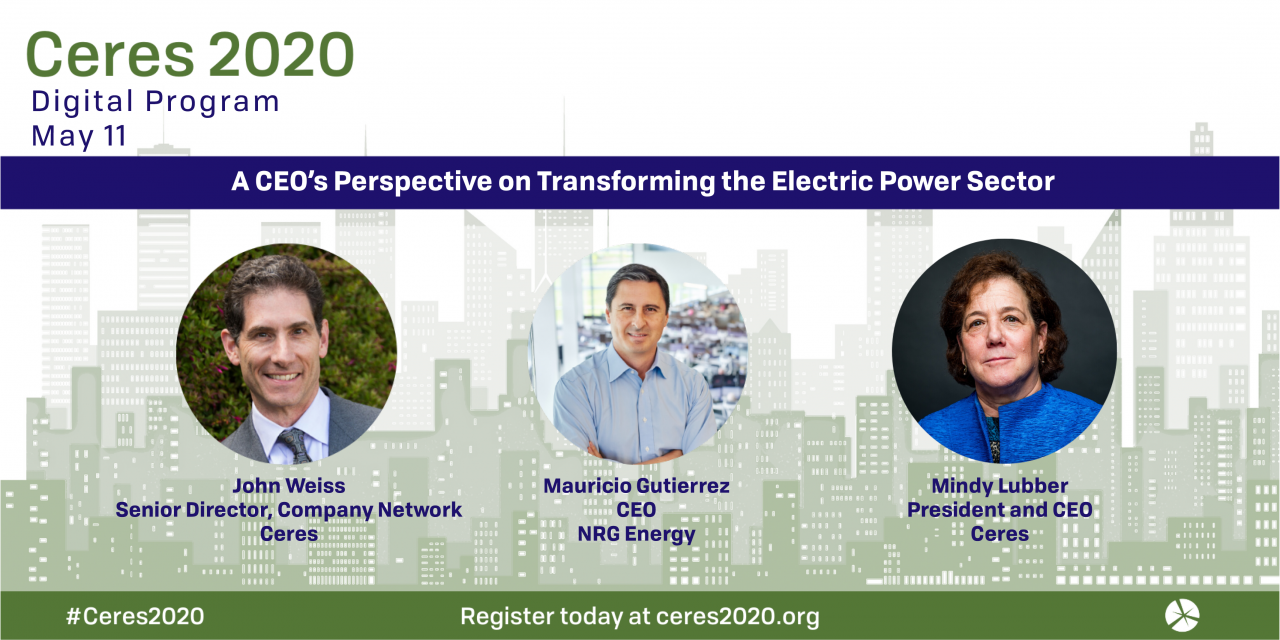 Ceres 2020
Digital Program
May 11

A CEO's Perspective on Transforming the Electric Power Sector

John Weiss
Senior Director, Company Network
Ceres

Mauricio Gutierrez
CEO
NRG Energy

Mindy Lubber
President and CEO
Ceres

#Ceres2020

Register today at ceres2020.org